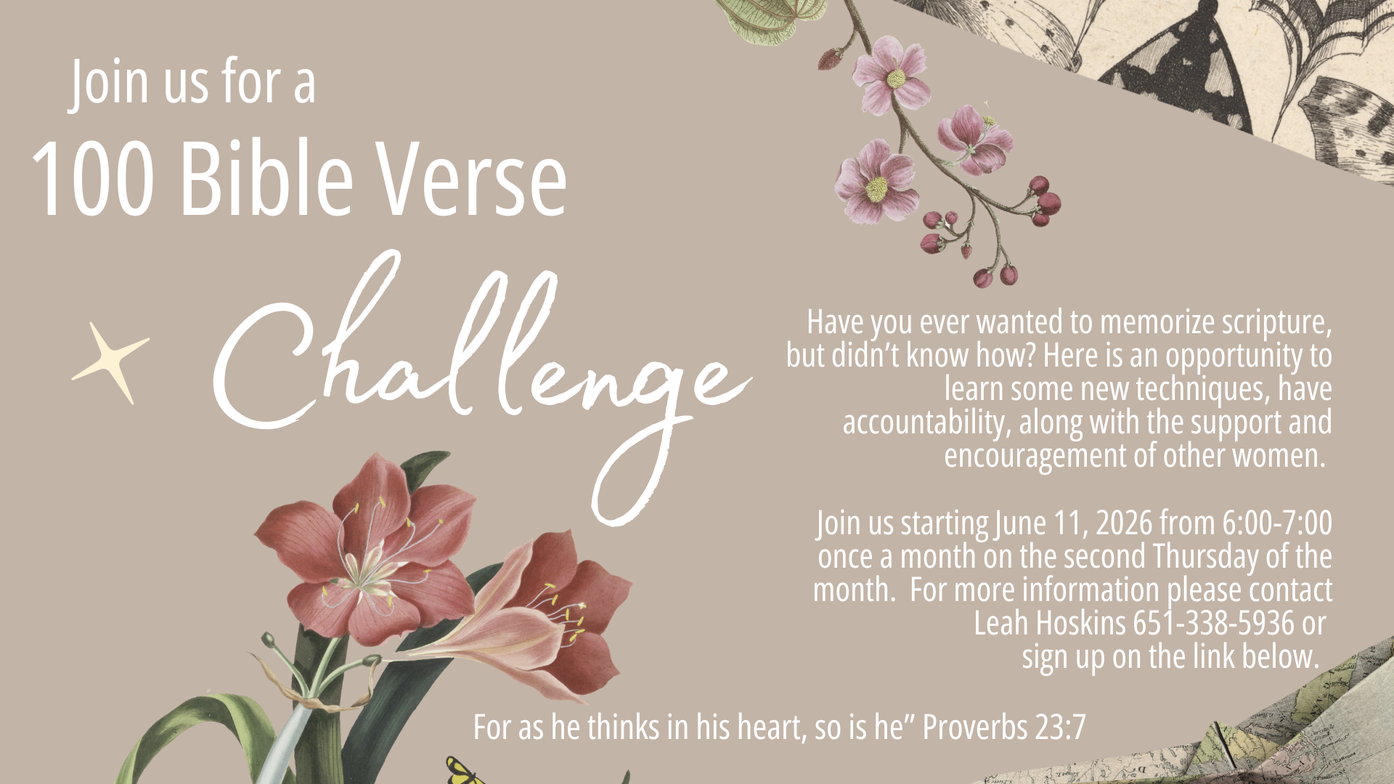 Join us for a
100 Bible Verse
Challenge

Have you ever wanted to memorize scripture, but didn't know how? Here is an opportunity to learn some new techniques, have accountability, along with the support and encouragement of other women.

Join us starting June 11, 2026 from 6:00-7:00 once a month on the second Thursday of the month. For more information please contact Leah Hoskins 651-338-5936 or sign up on the link below.

For as he thinks in his heart, so is he" Proverbs 23:7